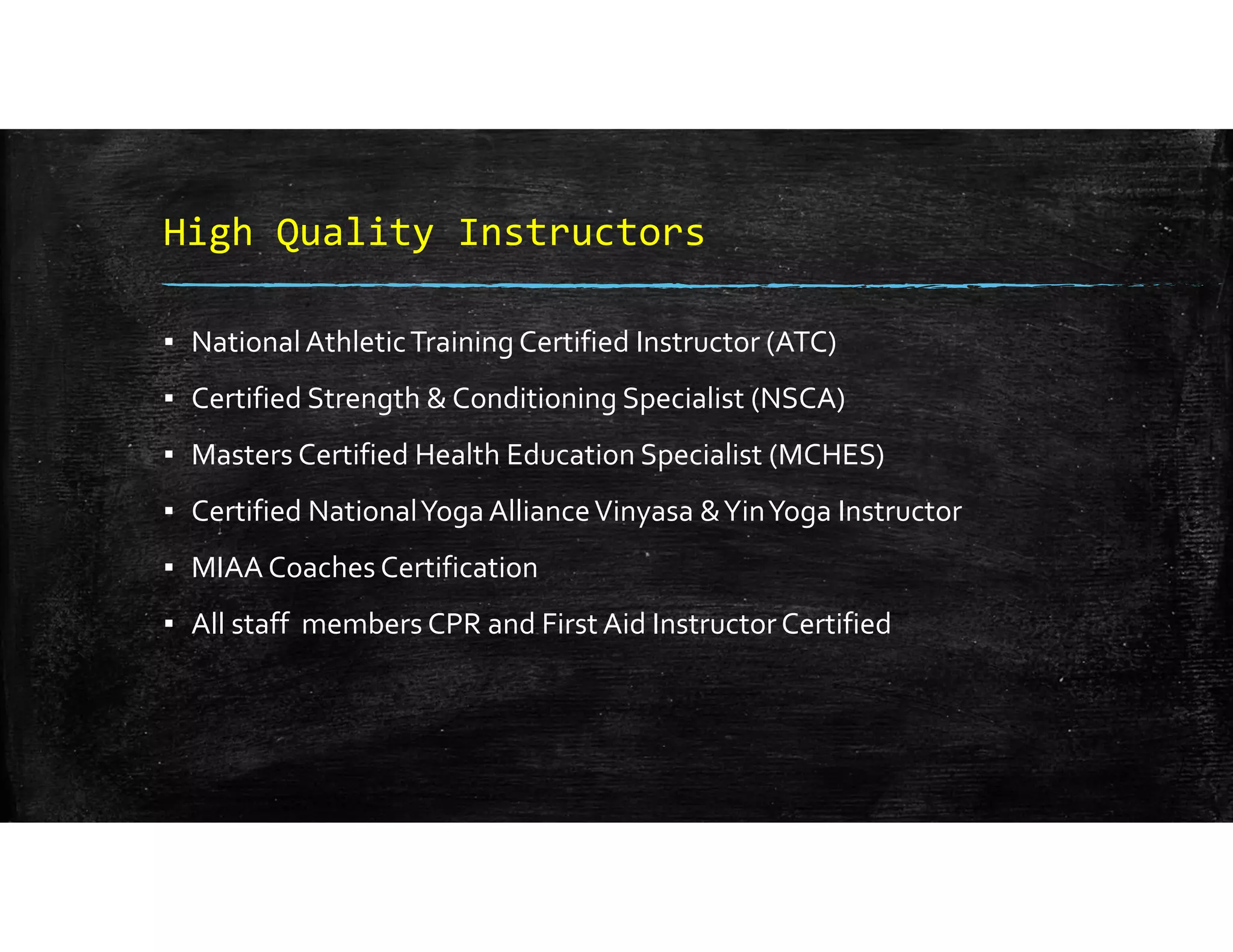 High Quality Instructors

▪ National Athletic Training Certified Instructor (ATC)

▪ Certified Strength & Conditioning Specialist (NSCA)

▪ Masters Certified Health Education Specialist (MCHES)

▪ Certified National Yoga Alliance Vinyasa & Yin Yoga Instructor

▪ MIAA Coaches Certification

▪ All staff members CPR and First Aid Instructor Certified